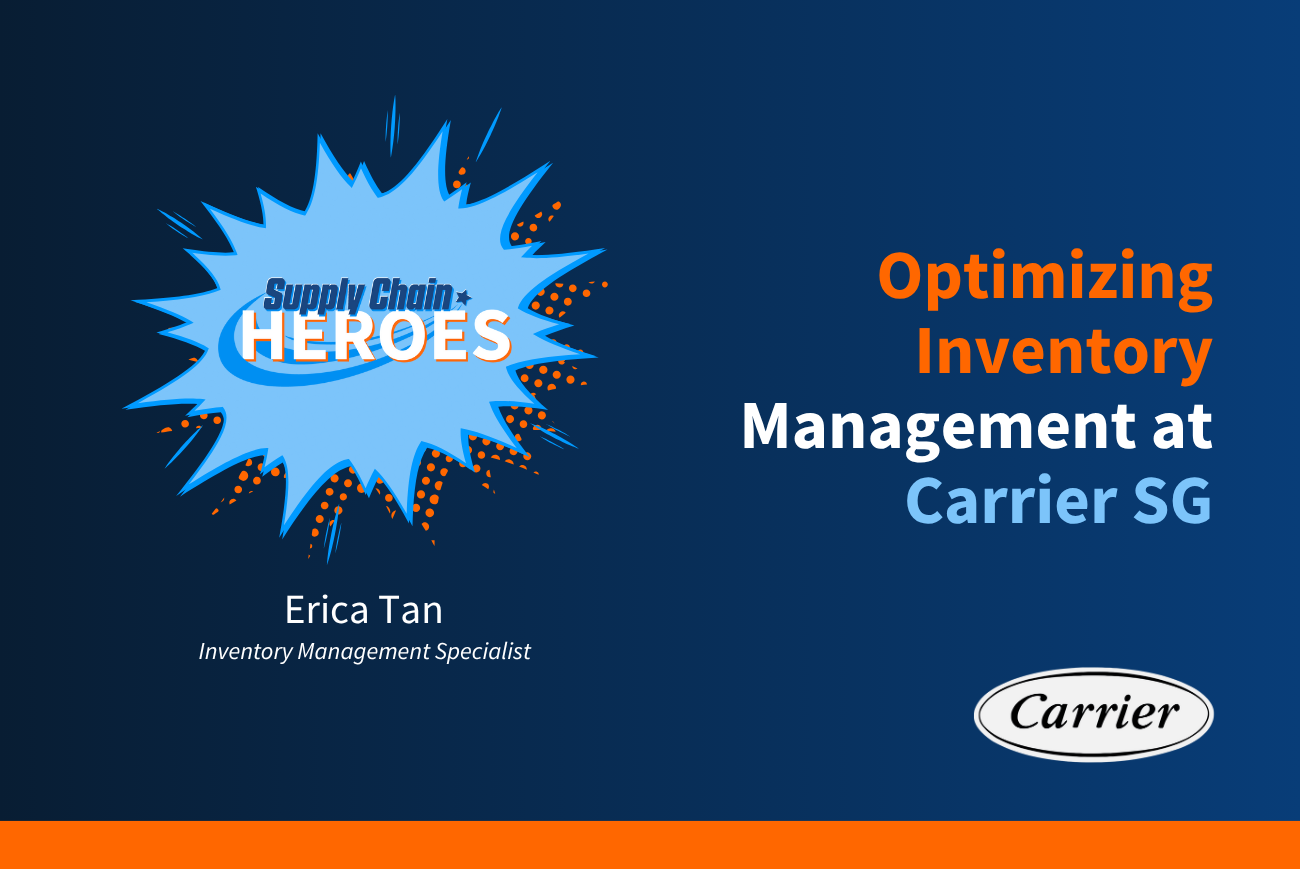 Supply Chain
HEROES

Erica Tan
Inventory Management Specialist

Optimizing Inventory Management at Carrier SG

Carrier